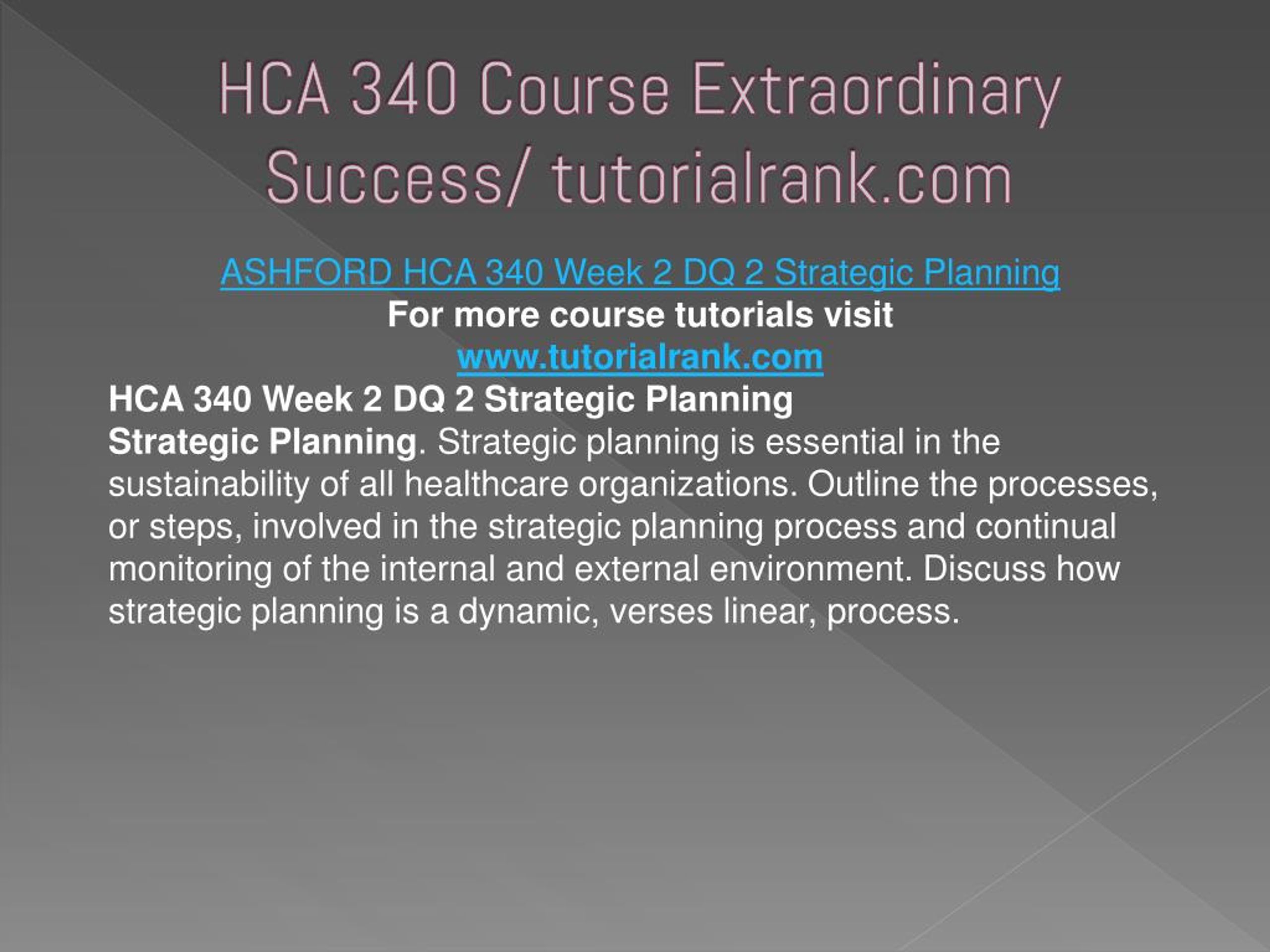 HCA 340 Course Extraordinary Success/ tutorialrank.com

ASHFORD HCA 340 Week 2 DQ 2 Strategic Planning
For more course tutorials visit
www.tutorialrank.com

HCA 340 Week 2 DQ 2 Strategic Planning
Strategic Planning. Strategic planning is essential in the sustainability of all healthcare organizations. Outline the processes, or steps, involved in the strategic planning process and continual monitoring of the internal and external environment. Discuss how strategic planning is a dynamic, verses linear, process.